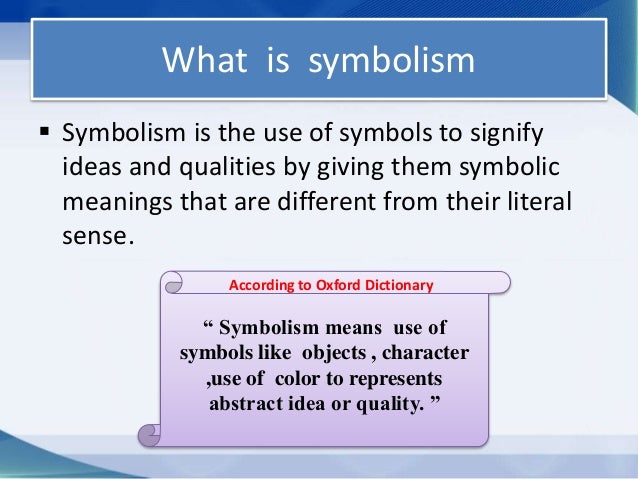 What is symbolism

▪ Symbolism is the use of symbols to signify ideas and qualities by giving them symbolic meanings that are different from their literal sense.

According to Oxford Dictionary

“ Symbolism means use of symbols like objects , character ,use of color to represents abstract idea or quality. ”